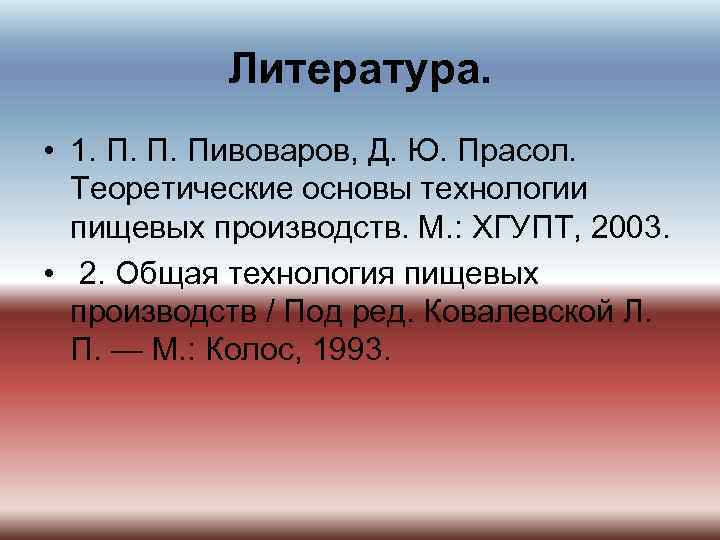 Литература.

• 1. П. П. Пивоваров, Д. Ю. Прасол. Теоретические основы технологии пищевых производств. М.: ХГУПТ, 2003.

• 2. Общая технология пищевых производств / Под ред. Ковалевской Л. П. — М.: Колос, 1993.